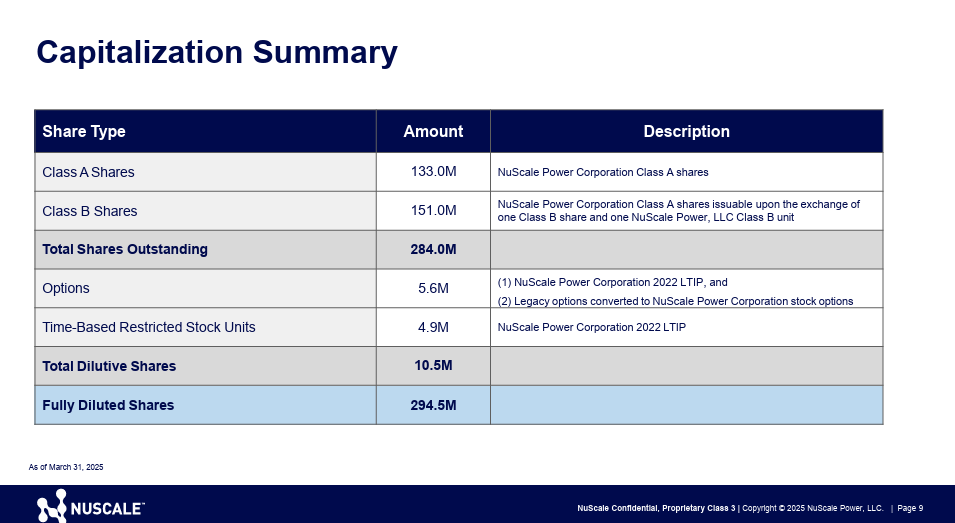 Capitalization Summary

| Share Type | Amount | Description |
|---|---|---|
| Class A Shares | 133.0M | NuScale Power Corporation Class A shares |
| Class B Shares | 151.0M | NuScale Power Corporation Class A shares issuable upon the exchange of one Class B share and one NuScale Power, LLC Class B unit |
| Total Shares Outstanding | 284.0M | |
| Options | 5.6M | (1) NuScale Power Corporation 2022 LTIP, and (2) Legacy options converted to NuScale Power Corporation stock options |
| Time-Based Restricted Stock Units | 4.9M | NuScale Power Corporation 2022 LTIP |
| Total Dilutive Shares | 10.5M | |
| Fully Diluted Shares | 294.5M | |

As of March 31, 2025

NUSCALE™

NuScale Confidential, Proprietary Class 3 | Copyright © 2025 NuScale Power, LLC. | Page 9